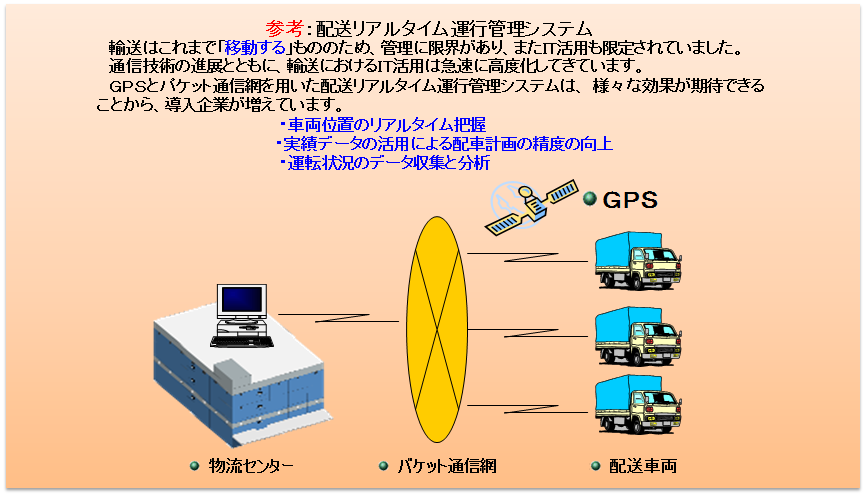 参考：配送リアルタイム運行管理システム

輸送はこれまで「移動する」もののため、管理に限界があり、またIT活用も限定されていました。

通信技術の進展とともに、輸送におけるIT活用は急速に高度化してきています。

GPSとパケット通信網を用いた配送リアルタイム運行管理システムは、様々な効果が期待できることから、導入企業が増えています。

・車両位置のリアルタイム把握
・実績データの活用による配車計画の精度の向上
・運転状況のデータ収集と分析

GPS

物流センター

パケット通信網

配送車両